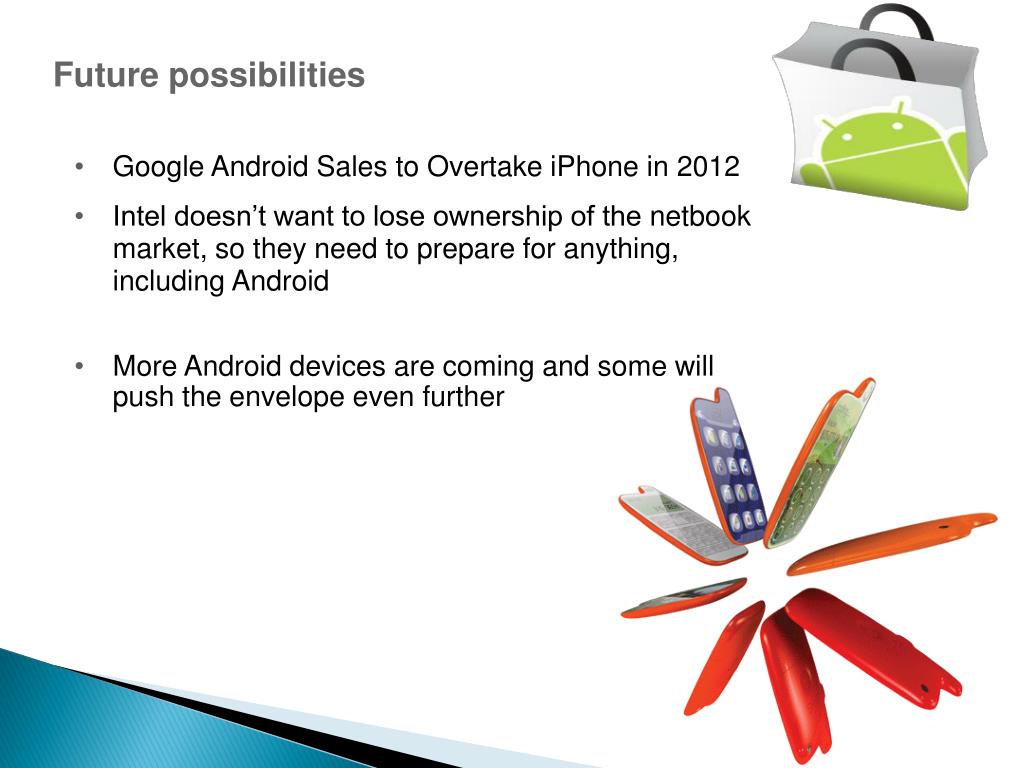 Future possibilities

• Google Android Sales to Overtake iPhone in 2012

• Intel doesn’t want to lose ownership of the netbook market, so they need to prepare for anything, including Android

• More Android devices are coming and some will push the envelope even further